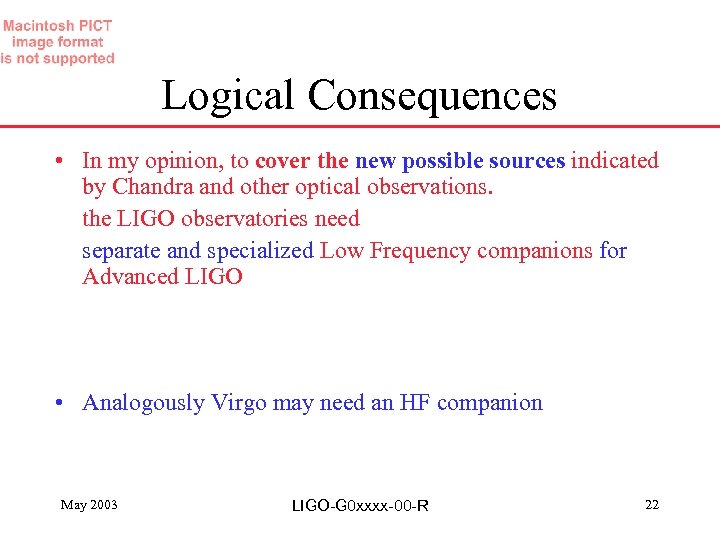 Macintosh PICT image format is not supported

Logical Consequences

• In my opinion, to cover the new possible sources indicated by Chandra and other optical observations.

the LIGO observatories need

separate and specialized Low Frequency companions for Advanced LIGO

• Analogously Virgo may need an HF companion

May 2003

LIGO-G0xxxx-00-R

22